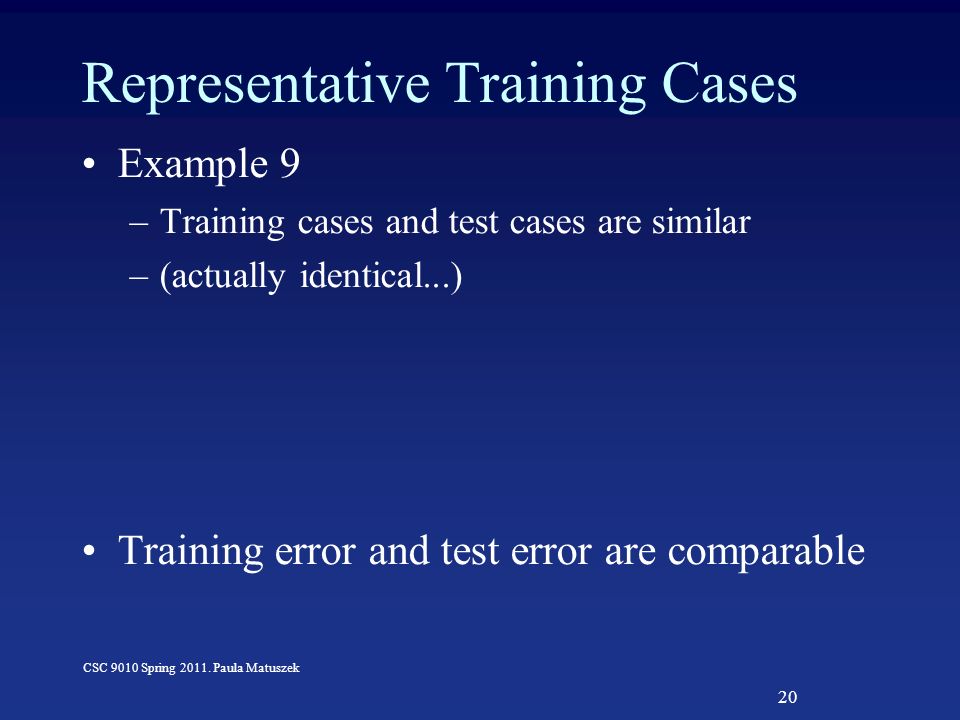 Representative Training Cases

• Example 9
  – Training cases and test cases are similar
  – (actually identical...)

• Training error and test error are comparable

CSC 9010 Spring 2011. Paula Matuszek

20